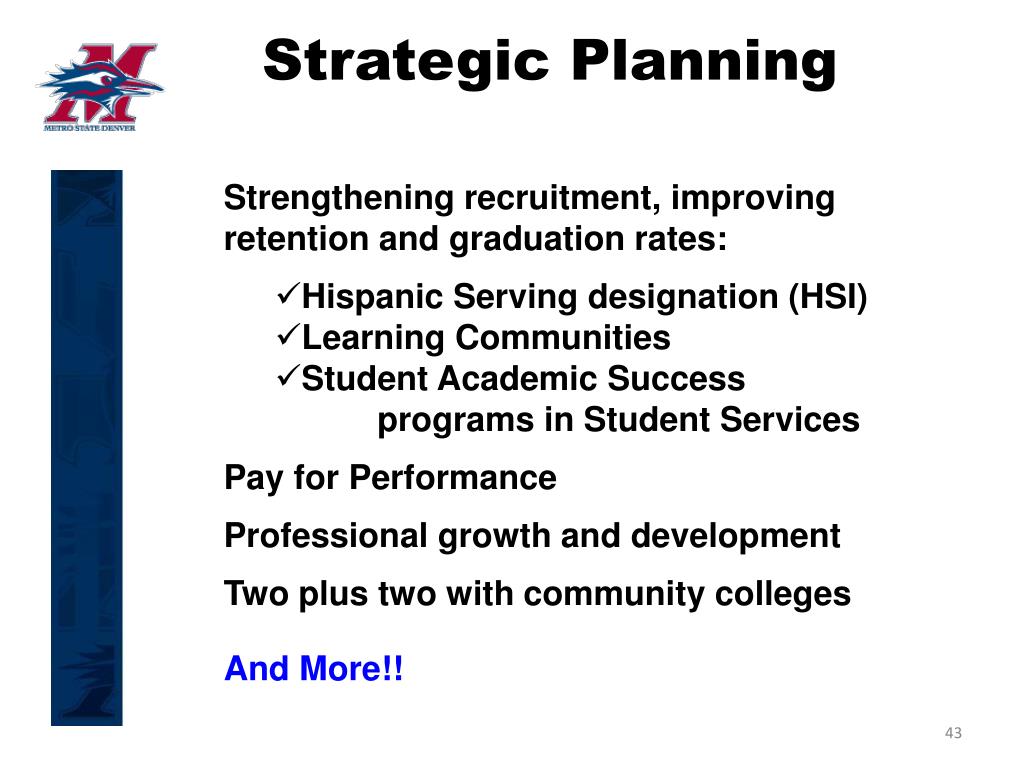 METRO STATE DENVER

Strategic Planning

Strengthening recruitment, improving retention and graduation rates:

✓Hispanic Serving designation (HSI)
✓Learning Communities
✓Student Academic Success programs in Student Services

Pay for Performance

Professional growth and development

Two plus two with community colleges

And More!!

43